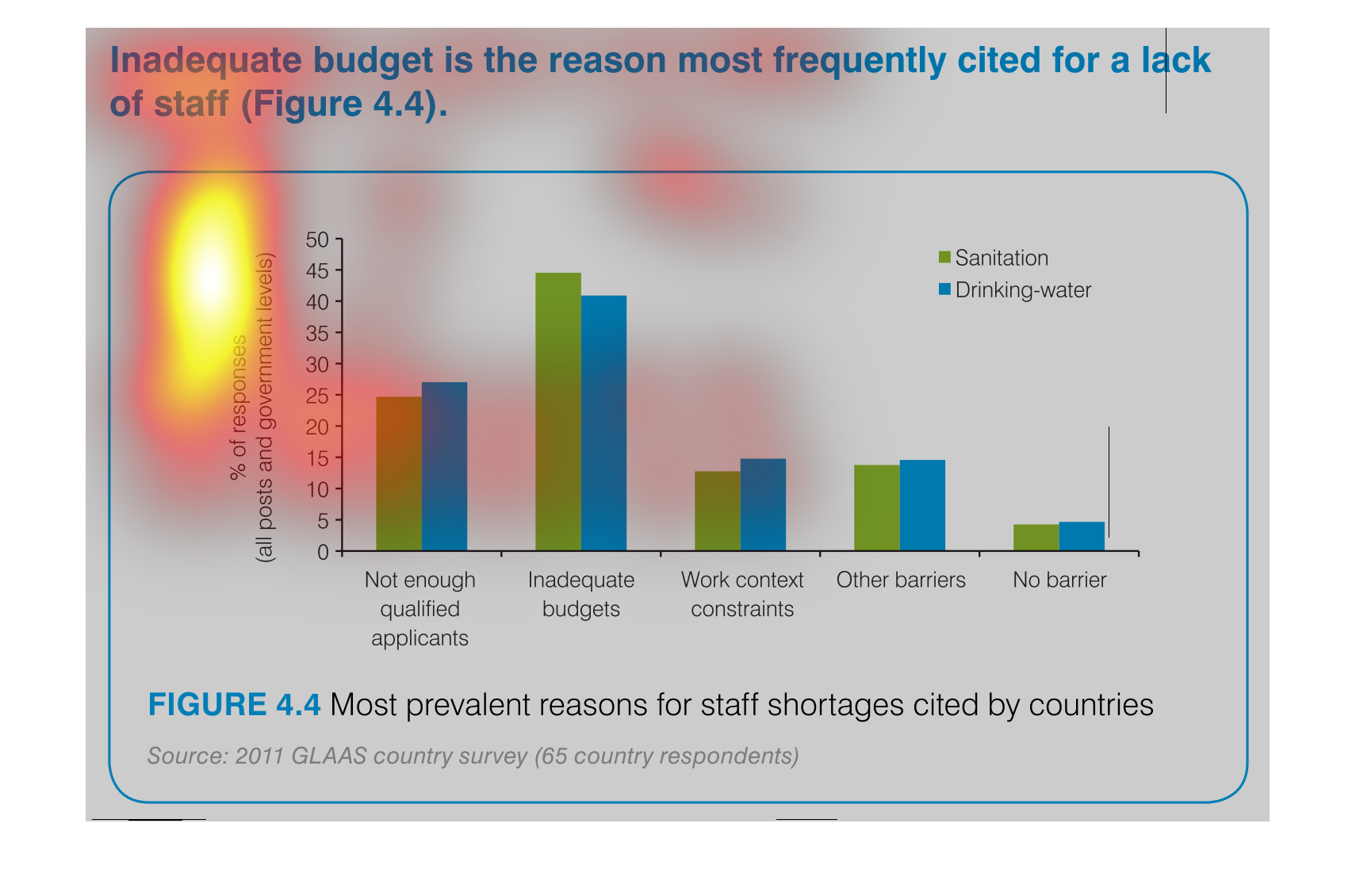 Inadequate budget is the reason most frequently cited for a lack of staff (Figure 4.4).

% of responses
(all posts and government levels)

50
45
40
35
30
25
20
15
10
5
0

Sanitation
Drinking-water

Not enough qualified applicants
Inadequate budgets
Work context constraints
Other barriers
No barrier

FIGURE 4.4 Most prevalent reasons for staff shortages cited by countries

Source: 2011 GLAAS country survey (65 country respondents)